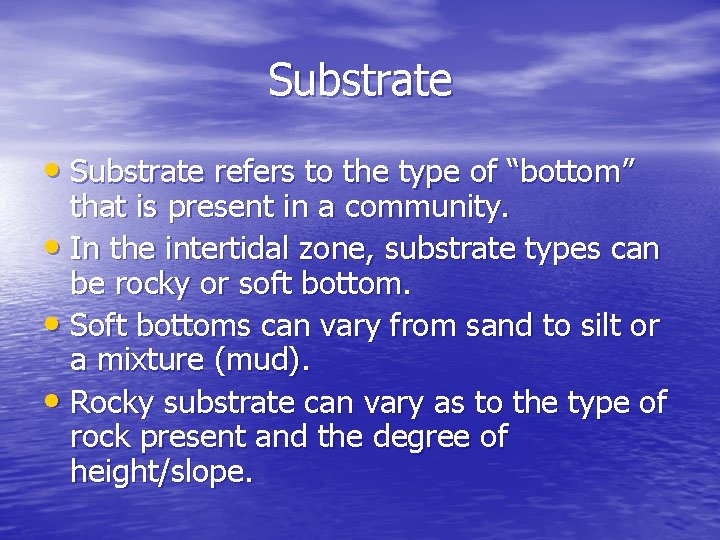 Substrate

• Substrate refers to the type of “bottom” that is present in a community.
• In the intertidal zone, substrate types can be rocky or soft bottom.
• Soft bottoms can vary from sand to silt or a mixture (mud).
• Rocky substrate can vary as to the type of rock present and the degree of height/slope.